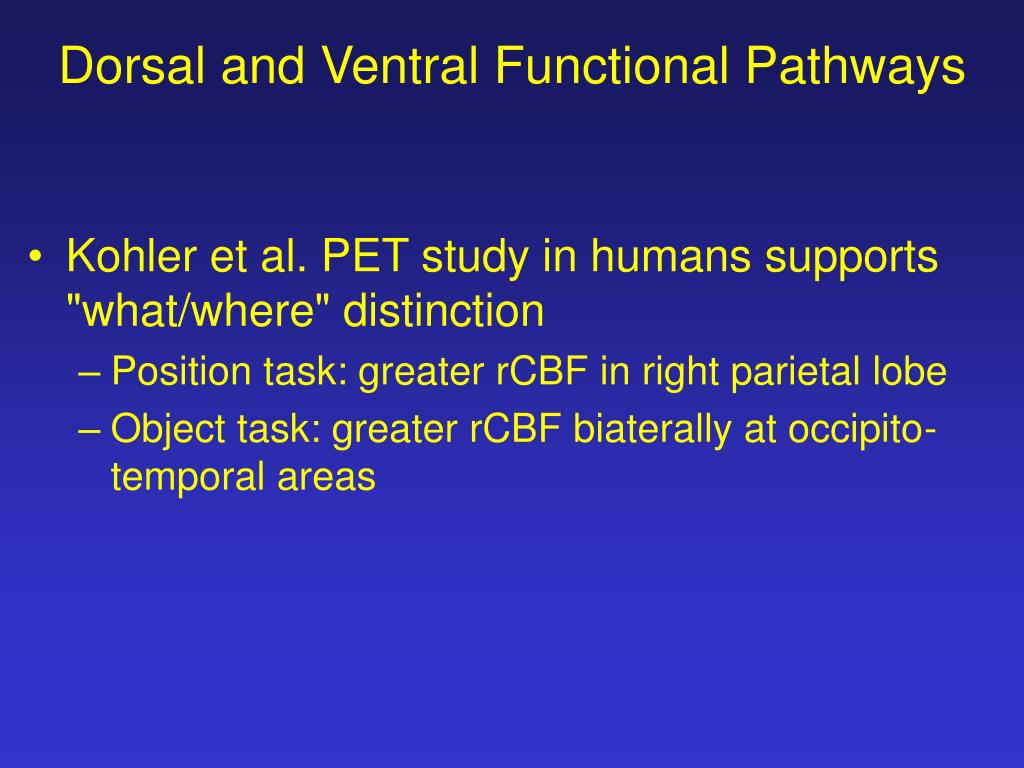 Dorsal and Ventral Functional Pathways

• Kohler et al. PET study in humans supports "what/where" distinction
– Position task: greater rCBF in right parietal lobe
– Object task: greater rCBF biaterally at occipito-temporal areas